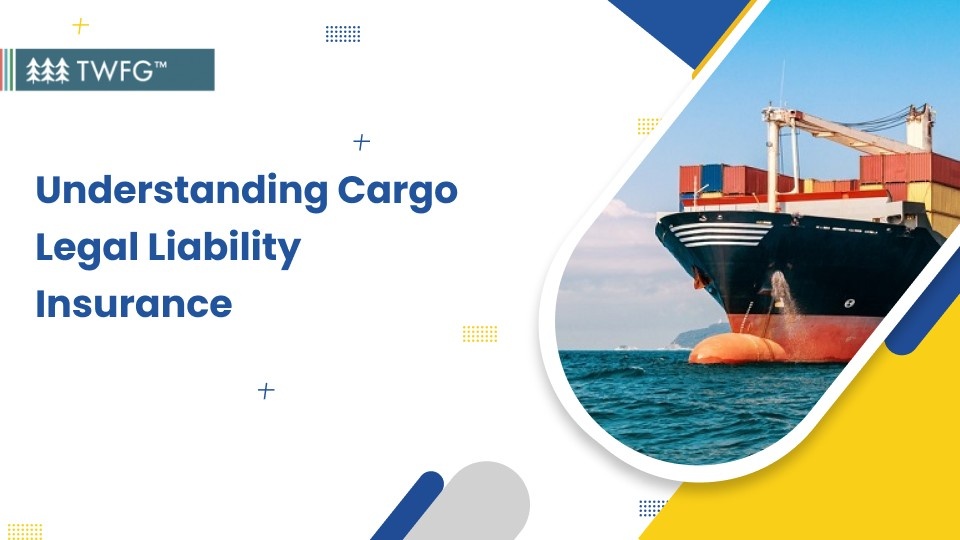 TWFG™

Understanding Cargo Legal Liability Insurance